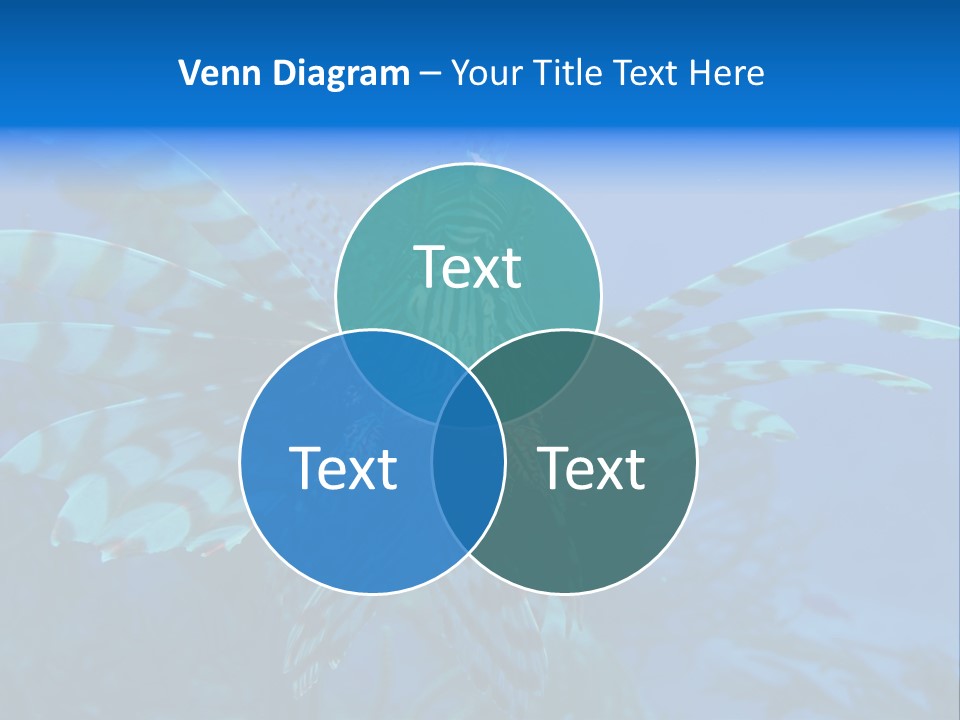 Venn Diagram – Your Title Text Here

Text

Text

Text